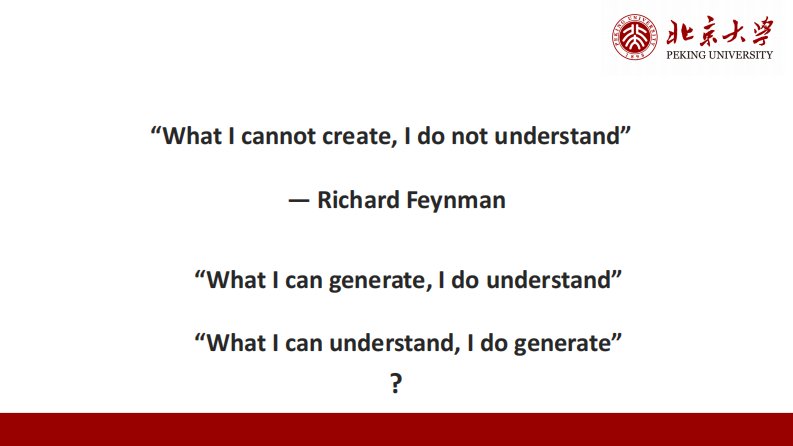 北京大学
PEKING UNIVERSITY

“What I cannot create, I do not understand”

— Richard Feynman

“What I can generate, I do understand”

“What I can understand, I do generate”

?